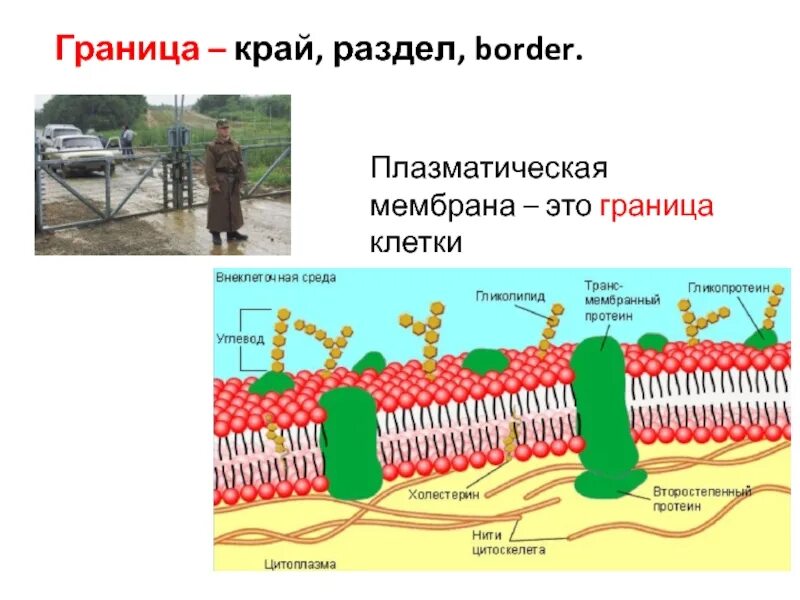 Граница – край, раздел, border.

Плазматическая мембрана – это граница клетки

Внеклеточная среда

Углевод

Гликолипид

Транс-мембранный протеин

Гликопротеин

Холестерин

Второстепенный протеин

Нити цитоскелета

Цитоплазма